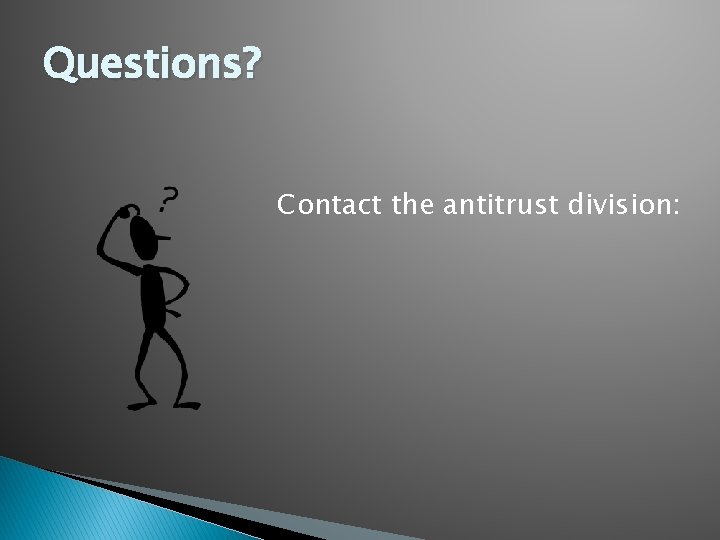 Questions?

?

Contact the antitrust division: